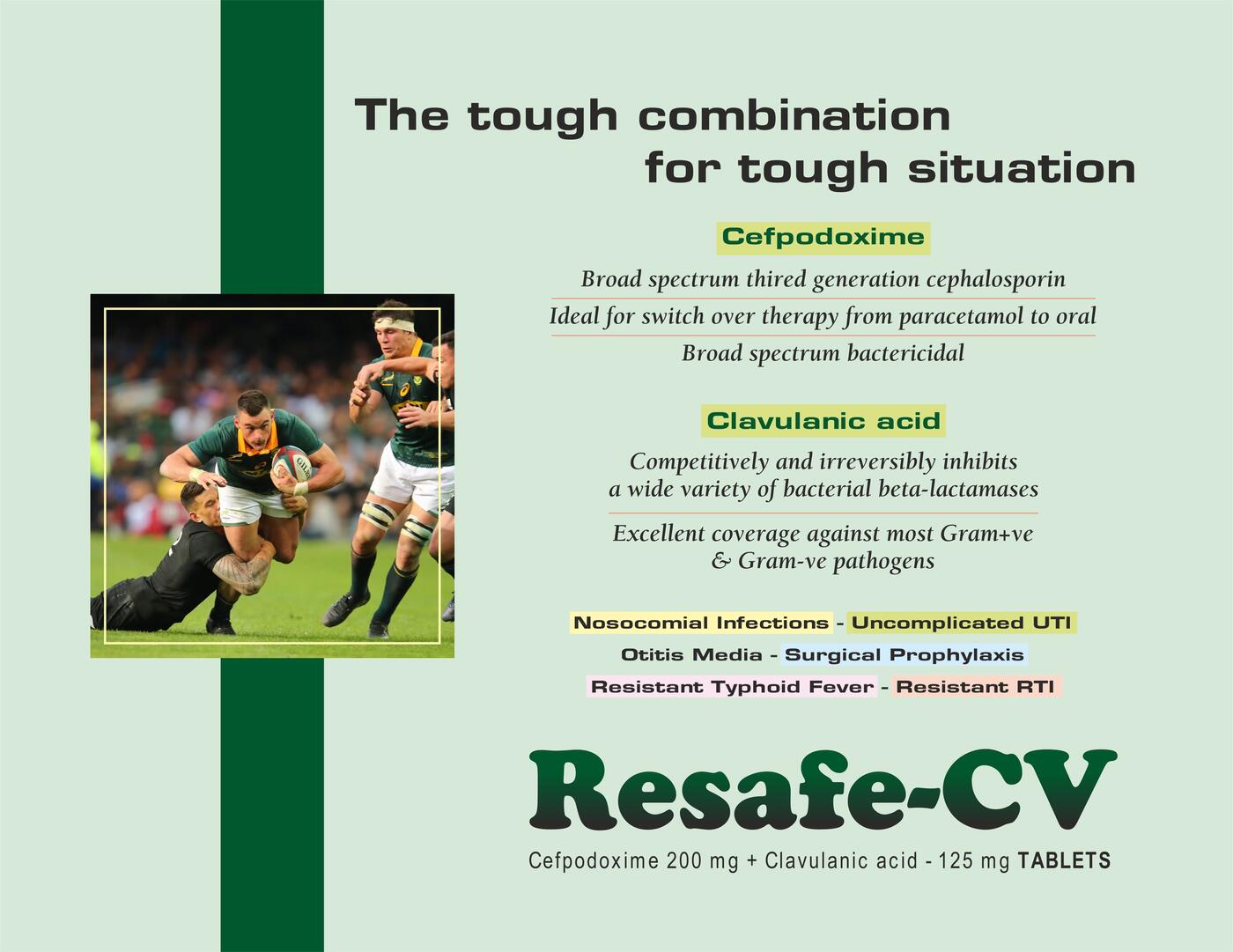 The tough combination for tough situation

Cefpodoxime

Broad spectrum thired generation cephalosporin

Ideal for switch over therapy from paracetamol to oral

Broad spectrum bactericidal

Clavulanic acid

Competitively and irreversibly inhibits a wide variety of bacterial beta-lactamases

Excellent coverage against most Gram+ve & Gram-ve pathogens

Nosocomial Infections - Uncomplicated UTI

Otitis Media - Surgical Prophylaxis

Resistant Typhoid Fever - Resistant RTI

Resafe-CV

Cefpodoxime 200 mg + Clavulanic acid - 125 mg TABLETS